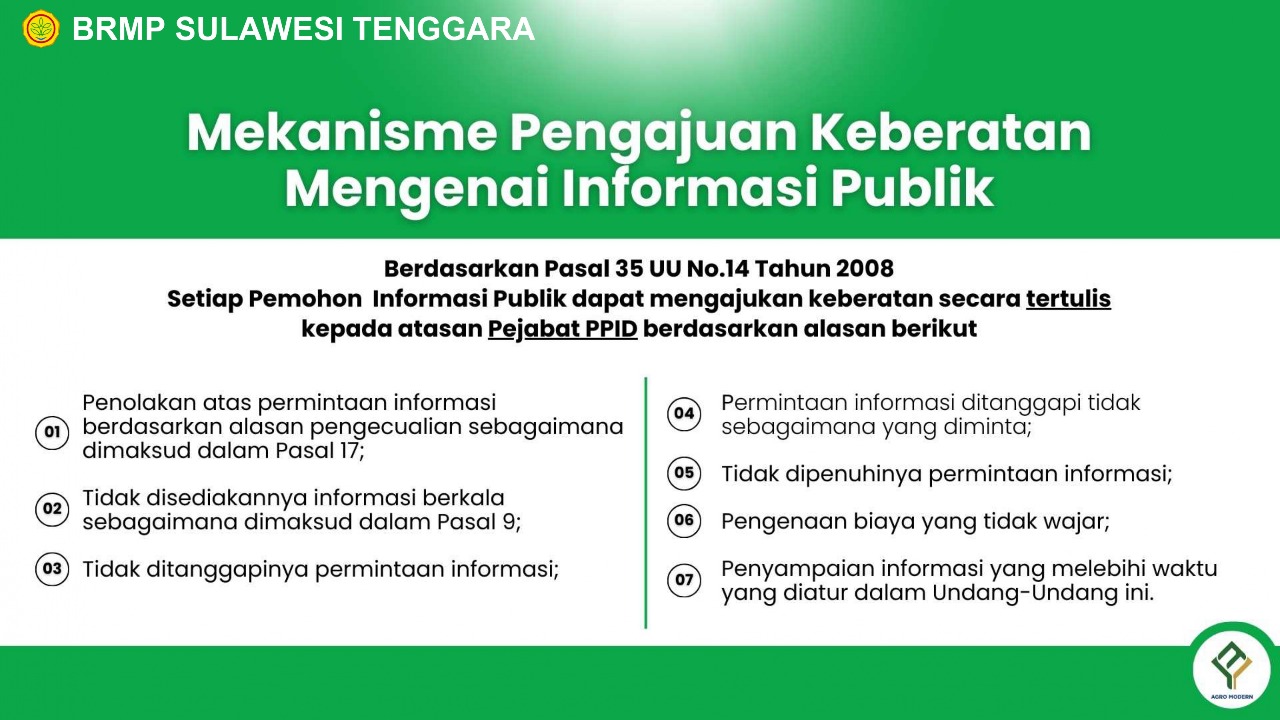 BRMP SULAWESI TENGGARA

Mekanisme Pengajuan Keberatan Mengenai Informasi Publik

Berdasarkan Pasal 35 UU No.14 Tahun 2008
Setiap Pemohon Informasi Publik dapat mengajukan keberatan secara tertulis kepada atasan Pejabat PPID berdasarkan alasan berikut

01 Penolakan atas permintaan informasi berdasarkan alasan pengecualian sebagaimana dimaksud dalam Pasal 17;

02 Tidak disediakannya informasi berkala sebagaimana dimaksud dalam Pasal 9;

03 Tidak ditanggapinya permintaan informasi;

04 Permintaan informasi ditanggapi tidak sebagaimana yang diminta;

05 Tidak dipenuhinya permintaan informasi;

06 Pengenaan biaya yang tidak wajar;

07 Penyampaian informasi yang melebihi waktu yang diatur dalam Undang-Undang ini.

AGRO MODERN